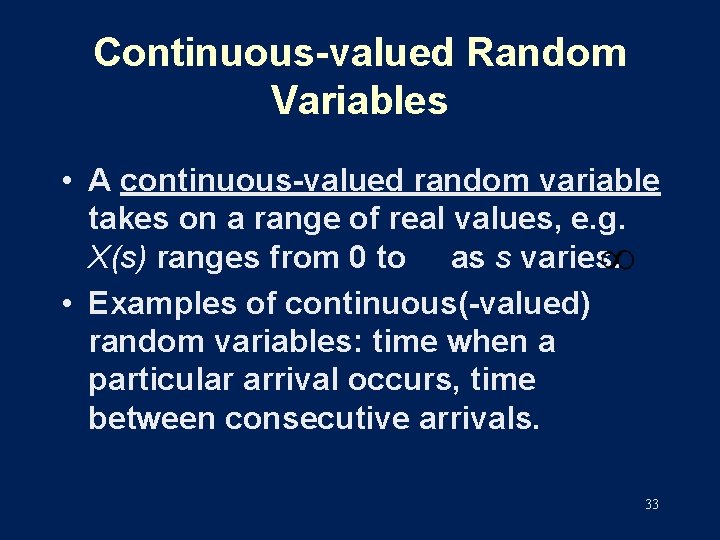 Continuous-valued Random Variables

• A continuous-valued random variable takes on a range of real values, e.g. X(s) ranges from 0 to as s varies. $\infty$

• Examples of continuous(-valued) random variables: time when a particular arrival occurs, time between consecutive arrivals.

33